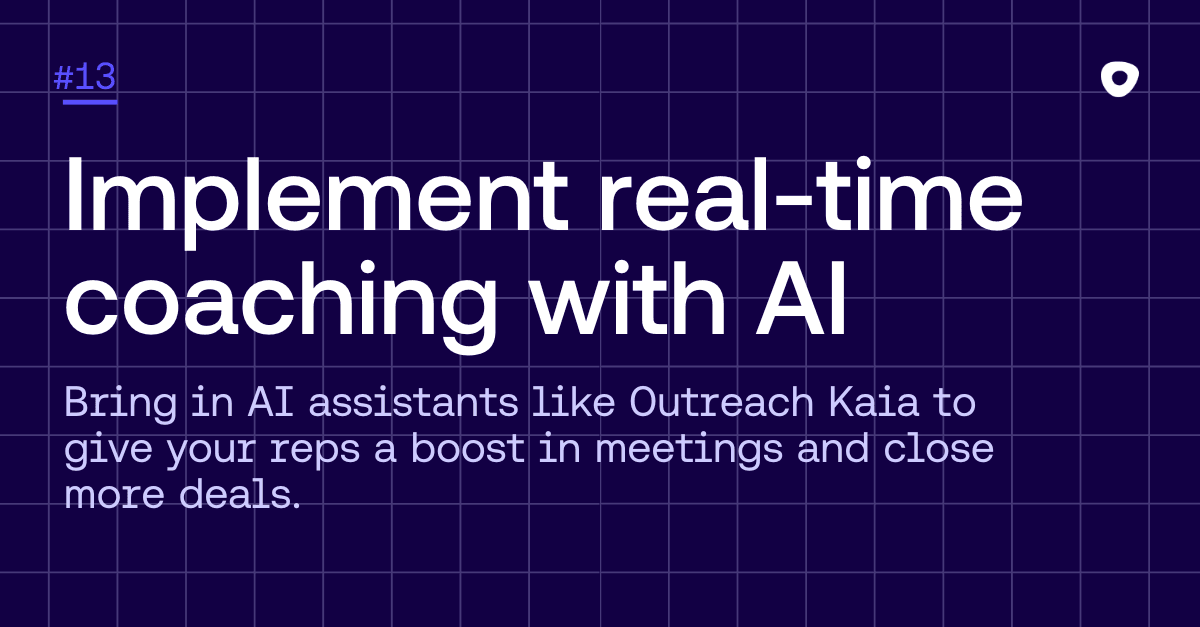 #13

Implement real-time coaching with AI

Bring in AI assistants like Outreach Kaia to give your reps a boost in meetings and close more deals.